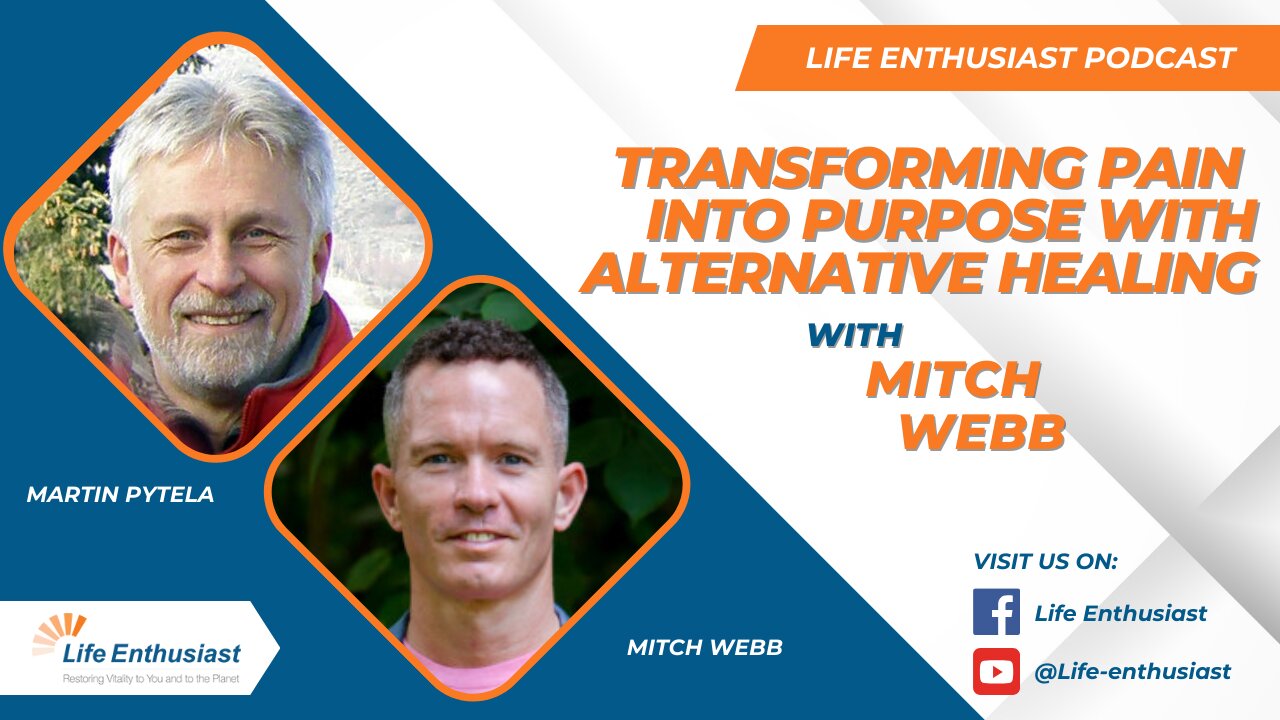 LIFE ENTHUSIAST PODCAST

TRANSFORMING PAIN INTO PURPOSE WITH ALTERNATIVE HEALING

WITH
MITCH WEBB

MARTIN PYTELA

MITCH WEBB

Life Enthusiast
Restoring Vitality to You and to the Planet

VISIT US ON:
Life Enthusiast
@Life-enthusiast